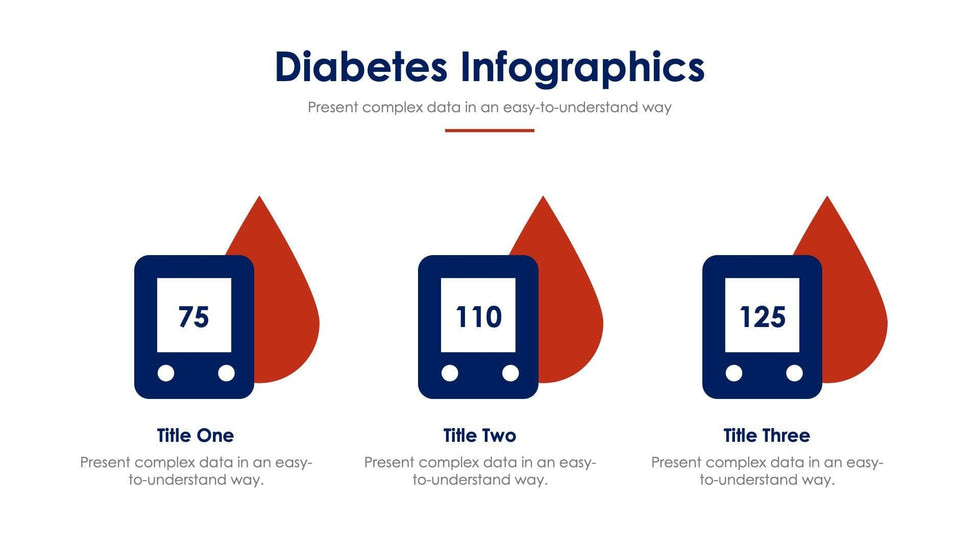 Diabetes Infographics

Present complex data in an easy-to-understand way

75

Title One

Present complex data in an easy-to-understand way.

110

Title Two

Present complex data in an easy-to-understand way.

125

Title Three

Present complex data in an easy-to-understand way.